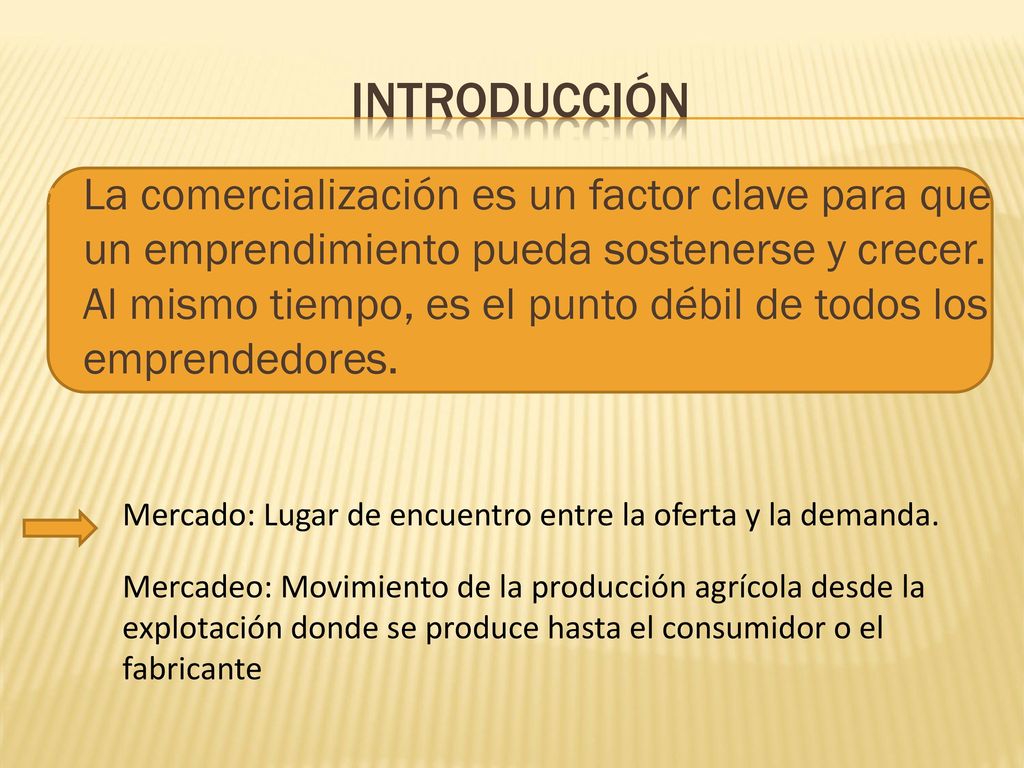 INTRODUCCIÓN

La comercialización es un factor clave para que un emprendimiento pueda sostenerse y crecer. Al mismo tiempo, es el punto débil de todos los emprendedores.

Mercado: Lugar de encuentro entre la oferta y la demanda.

Mercadeo: Movimiento de la producción agrícola desde la explotación donde se produce hasta el consumidor o el fabricante